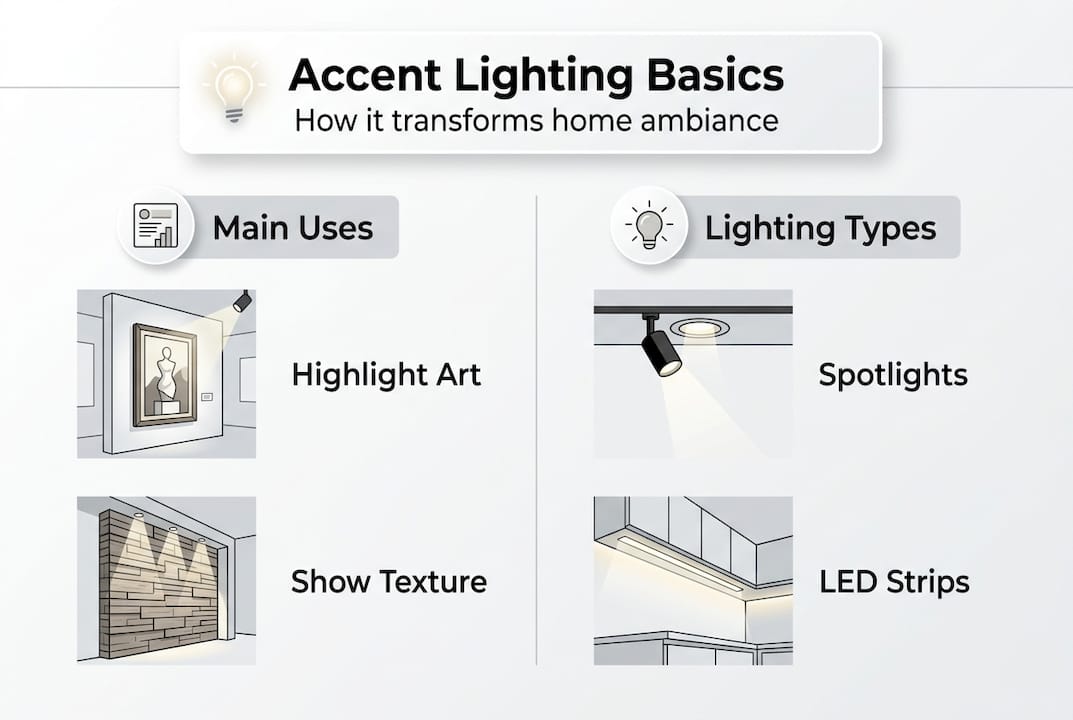 Accent Lighting Basics
How it transforms home ambiance

Main Uses

Highlight Art

Show Texture

Lighting Types

Spotlights

LED Strips